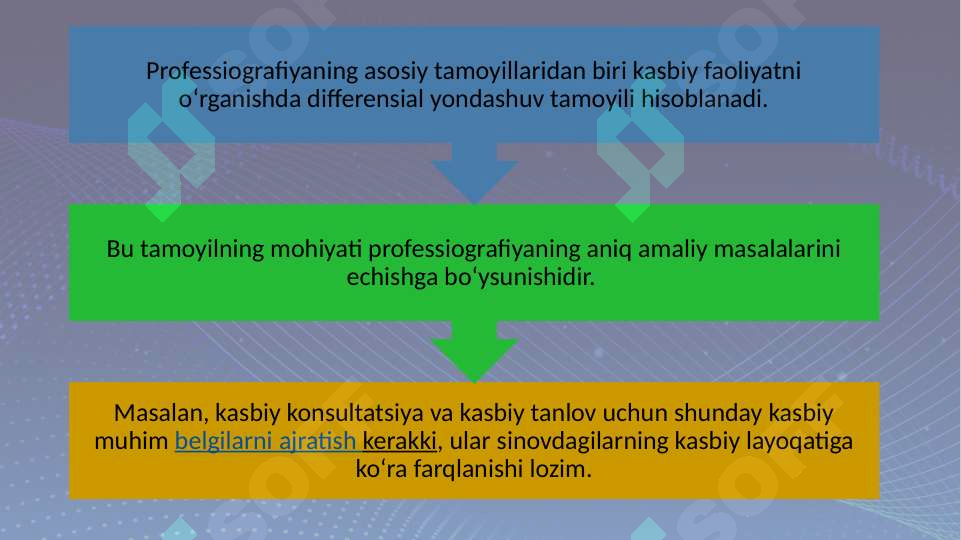 Professiografiyaning asosiy tamoyillaridan biri kasbiy faoliyatni oʻrganishda differensial yondashuv tamoyili hisoblanadi.

Bu tamoyilning mohiyati professiografiyaning aniq amaliy masalalarini echishga boʻysunishidir.

Masalan, kasbiy konsultatsiya va kasbiy tanlov uchun shunday kasbiy muhim belgilarni ajratish kerakki, ular sinovdagilarning kasbiy layoqatiga koʻra farqlanishi lozim.